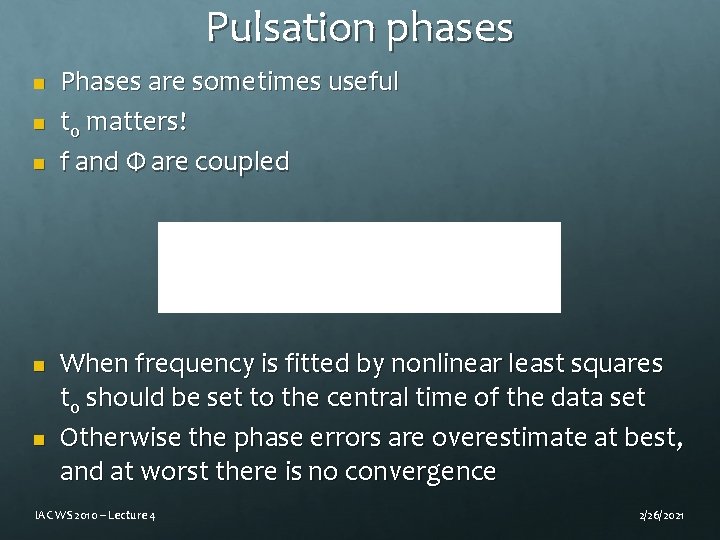 Pulsation phases

Phases are sometimes useful

$t_0$ matters!

f and Φ are coupled

When frequency is fitted by nonlinear least squares $t_0$ should be set to the central time of the data set

Otherwise the phase errors are overestimate at best, and at worst there is no convergence

IACWS 2010 – Lecture 4

2/26/2021